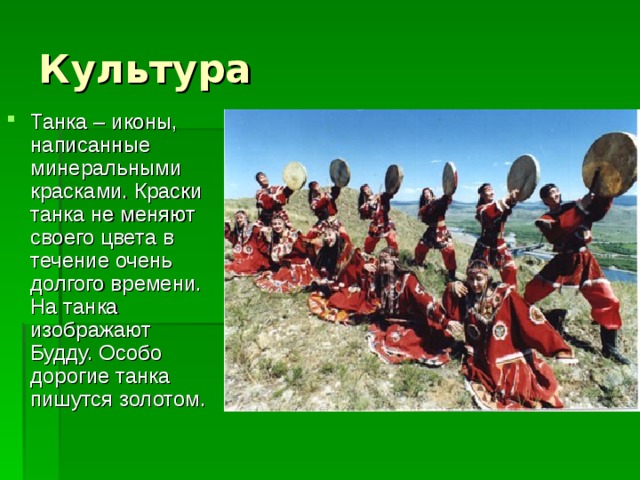 Культура

Танка – иконы, написанные минеральными красками. Краски танка не меняют своего цвета в течение очень долгого времени. На танка изображают Будду. Особо дорогие танка пишутся золотом.